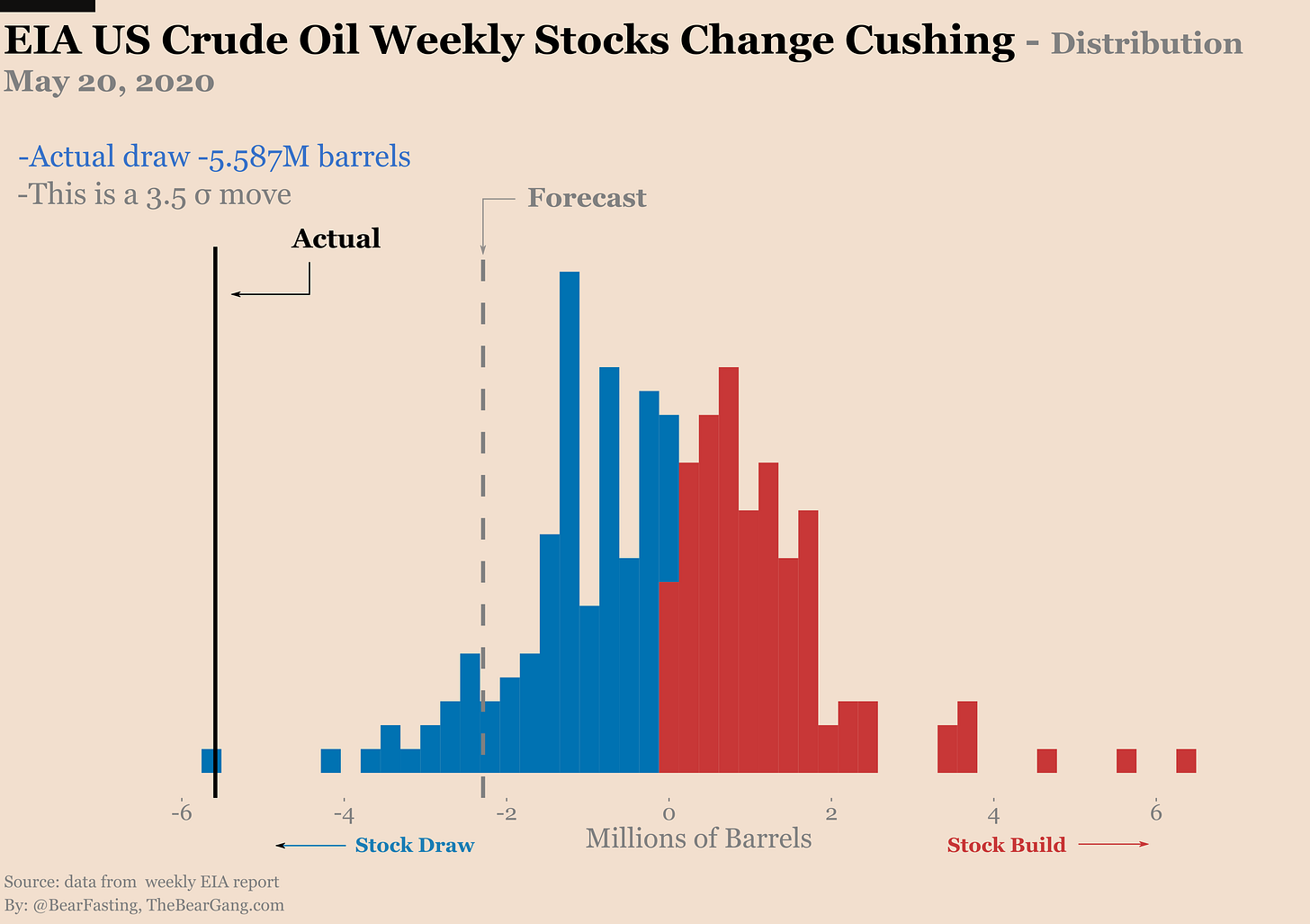 EIA US Crude Oil Weekly Stocks Change Cushing - Distribution
May 20, 2020

-Actual draw -5.587M barrels
-This is a 3.5 σ move

Forecast

Actual

-6
-4
-2
0
2
4
6

Stock Draw
Millions of Barrels
Stock Build

Source: data from weekly EIA report
By: @BearFasting, TheBearGang.com